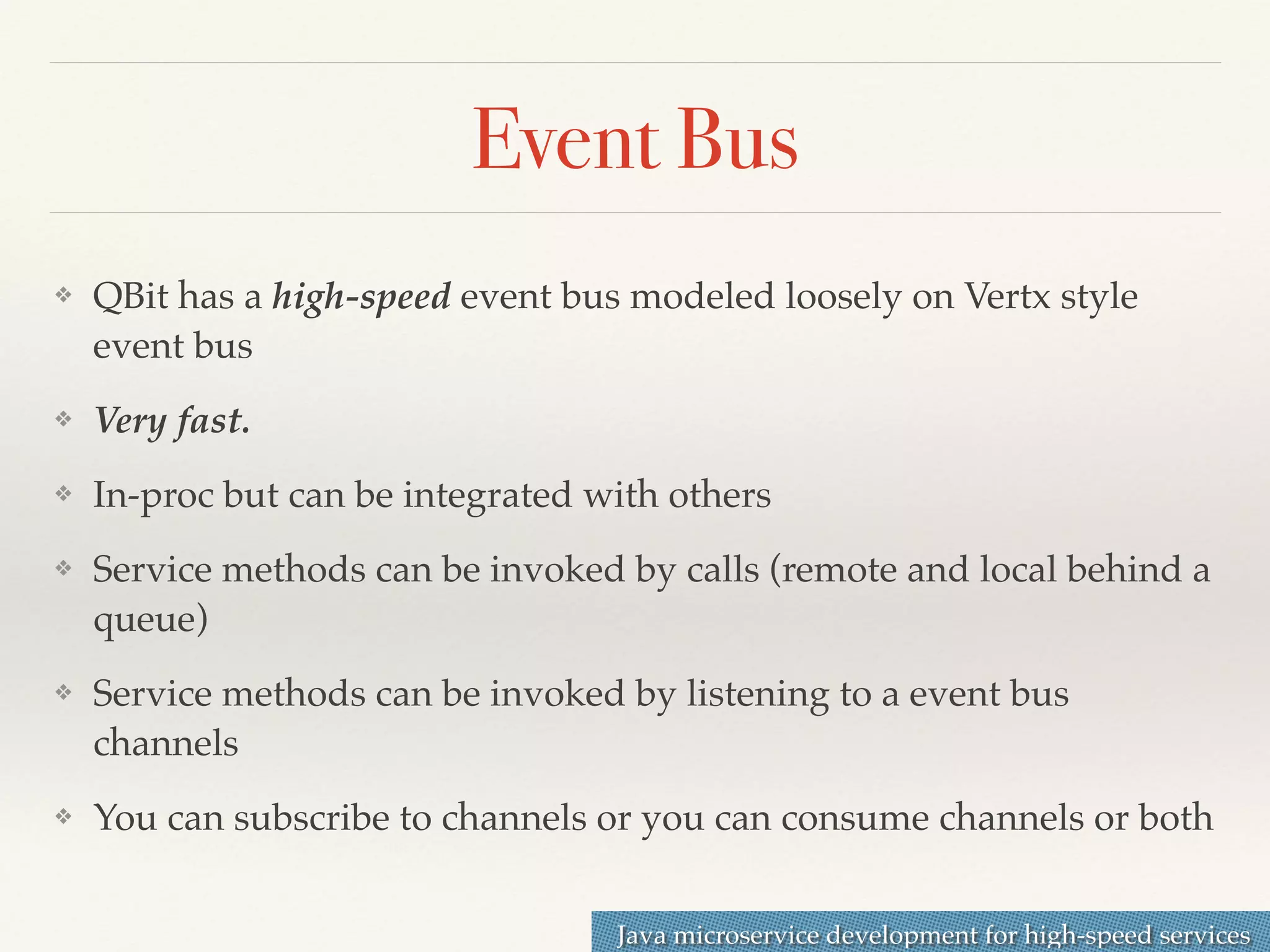 Event Bus

❖ QBit has a high-speed event bus modeled loosely on Vertx style event bus

❖ Very fast.

❖ In-proc but can be integrated with others

❖ Service methods can be invoked by calls (remote and local behind a queue)

❖ Service methods can be invoked by listening to a event bus channels

❖ You can subscribe to channels or you can consume channels or both

Java microservice development for high-speed services